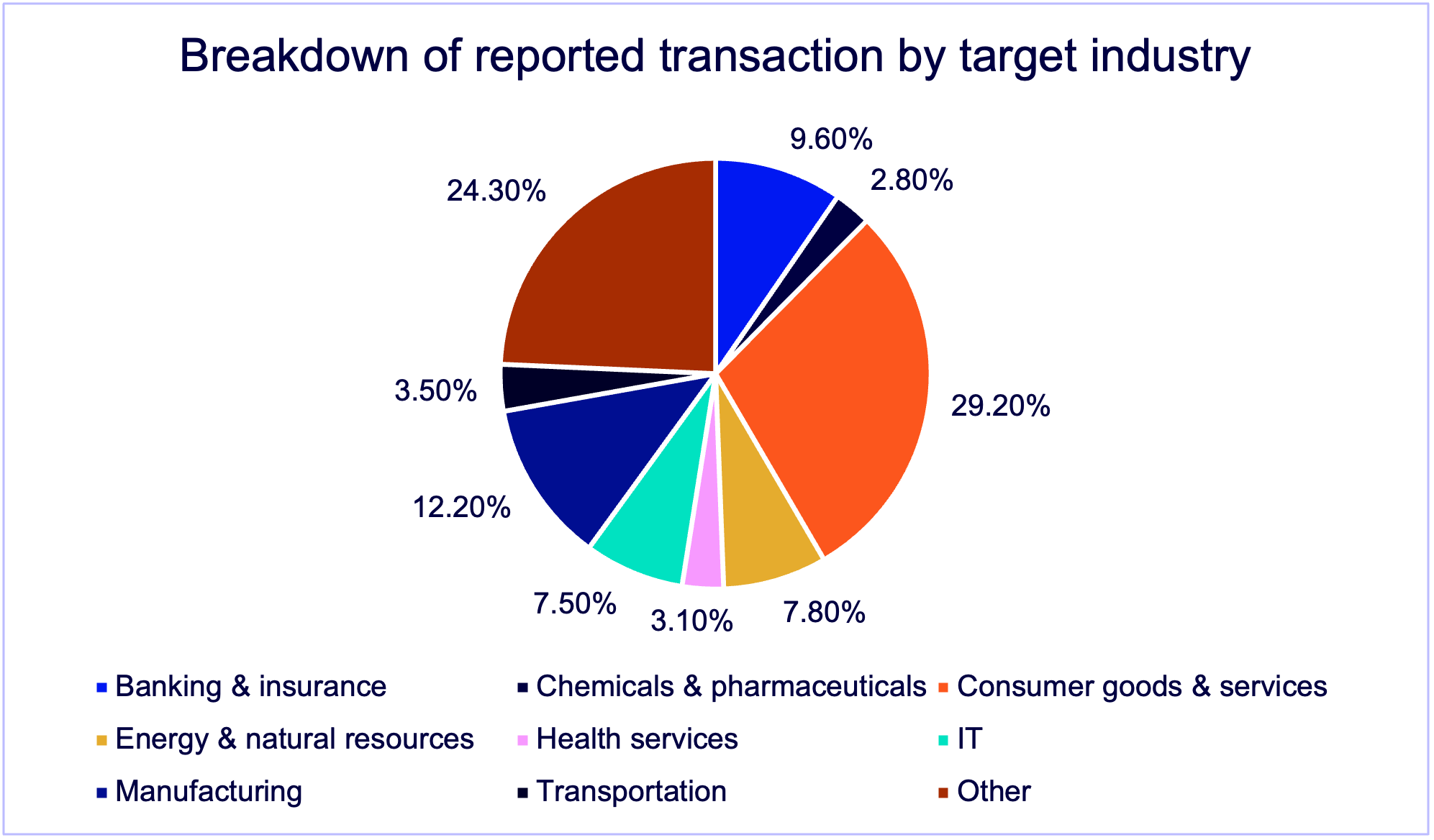 Breakdown of reported transaction by target industry

9.60%
2.80%
29.20%
7.80%
3.10%
7.50%
12.20%
3.50%
24.30%

Banking & insurance
Chemicals & pharmaceuticals
Consumer goods & services
Energy & natural resources
Health services
IT
Manufacturing
Transportation
Other